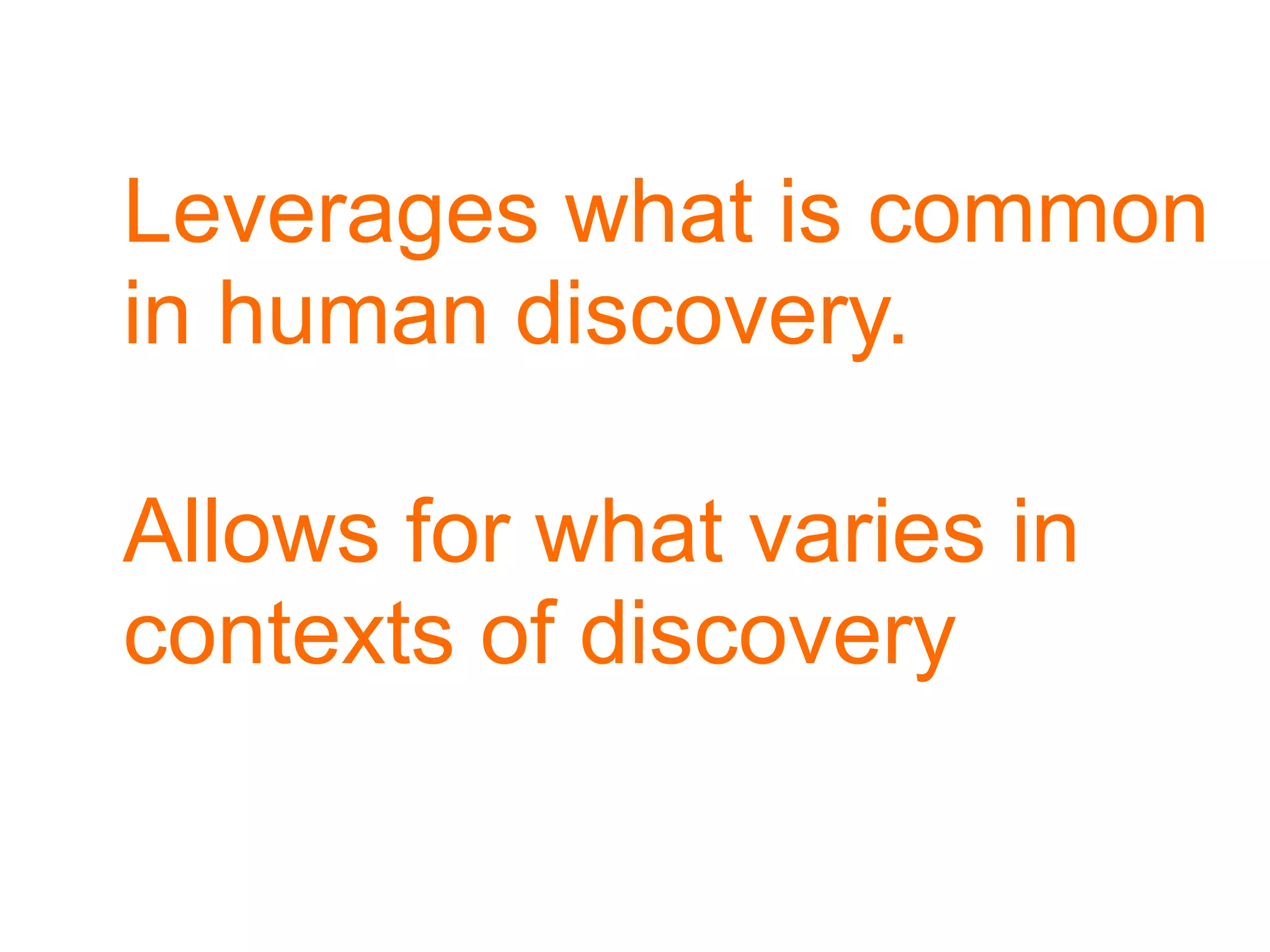 Leverages what is common in human discovery.

Allows for what varies in contexts of discovery